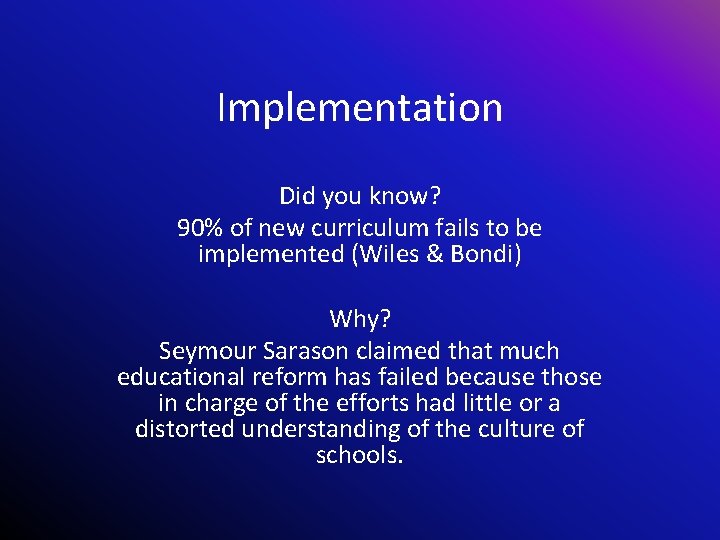 Implementation

Did you know?
90% of new curriculum fails to be implemented (Wiles & Bondi)

Why?
Seymour Sarason claimed that much educational reform has failed because those in charge of the efforts had little or a distorted understanding of the culture of schools.